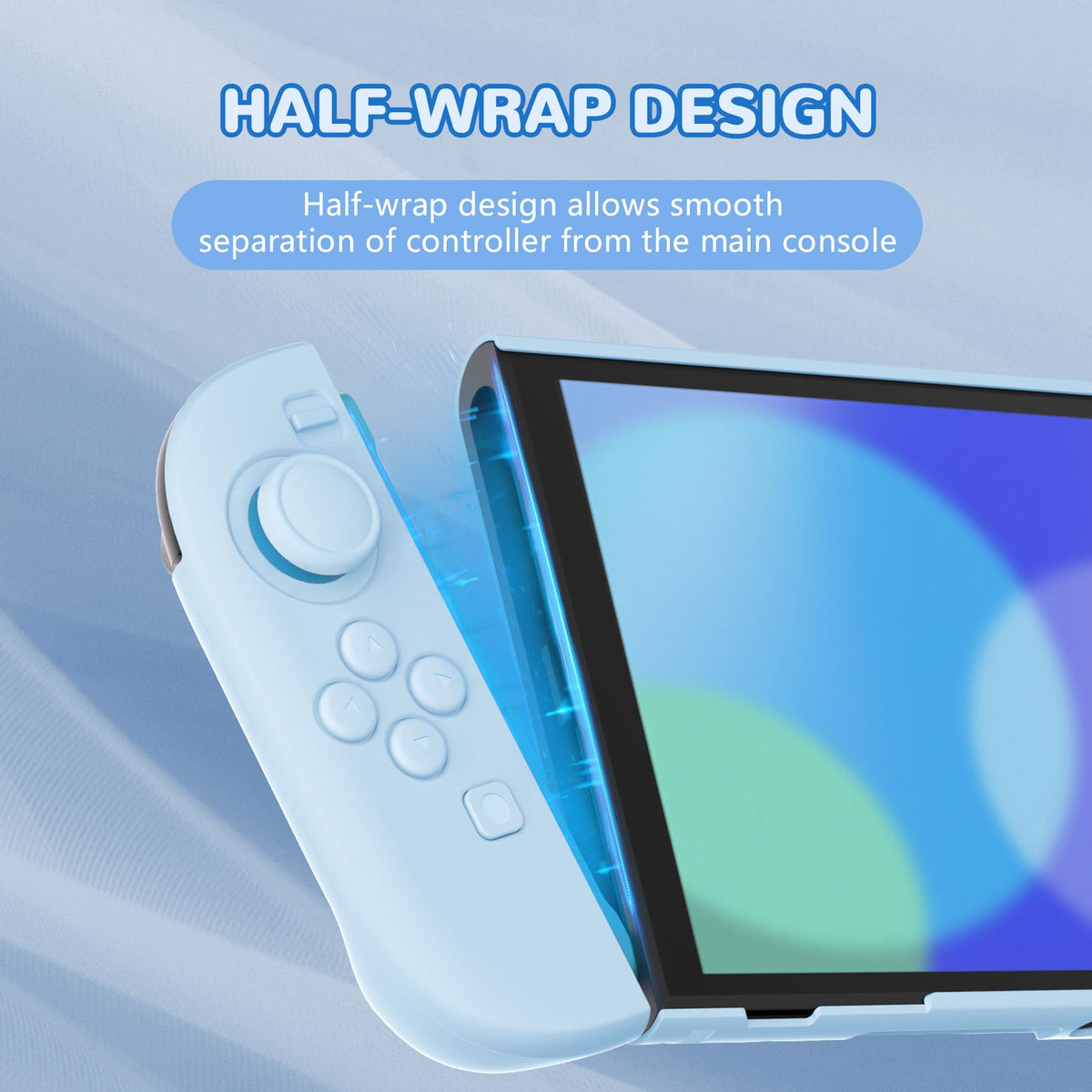 HALF-WRAP DESIGN

Half-wrap design allows smooth separation of controller from the main console